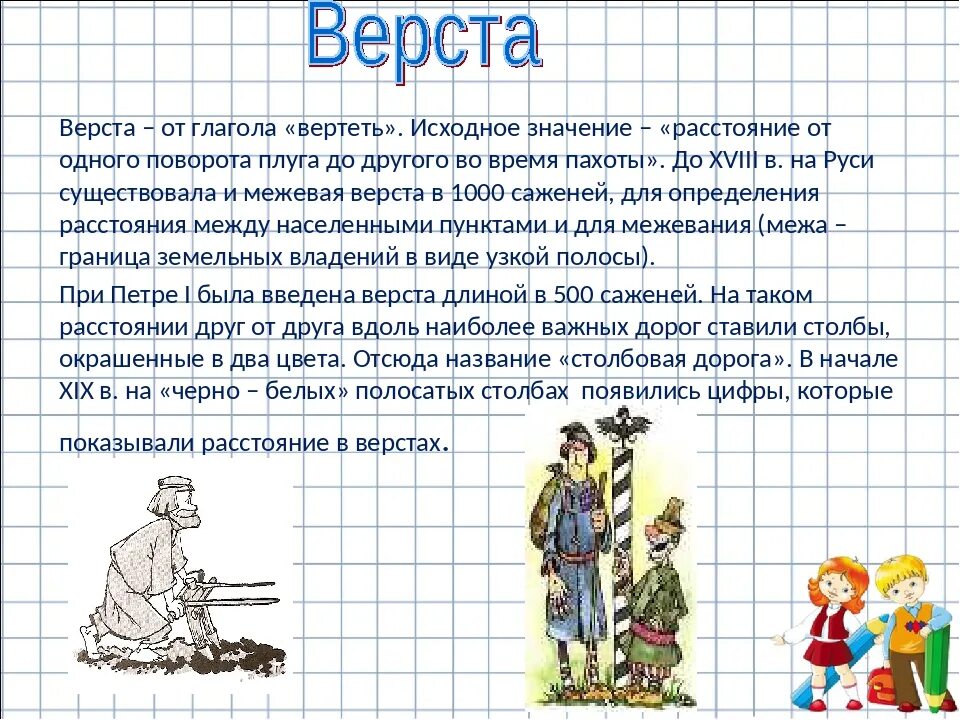 Верста

Верста – от глагола «вертеть». Исходное значение – «расстояние от одного поворота плуга до другого во время пахоты». До XVIII в. на Руси существовала и межевая верста в 1000 саженей, для определения расстояния между населенными пунктами и для межевания (межа – граница земельных владений в виде узкой полосы).

При Петре I была введена верста длиной в 500 саженей. На таком расстоянии друг от друга вдоль наиболее важных дорог ставили столбы, окрашенные в два цвета. Отсюда название «столбовая дорога». В начале XIX в. на «черно – белых» полосатых столбах появились цифры, которые показывали расстояние в верстах.